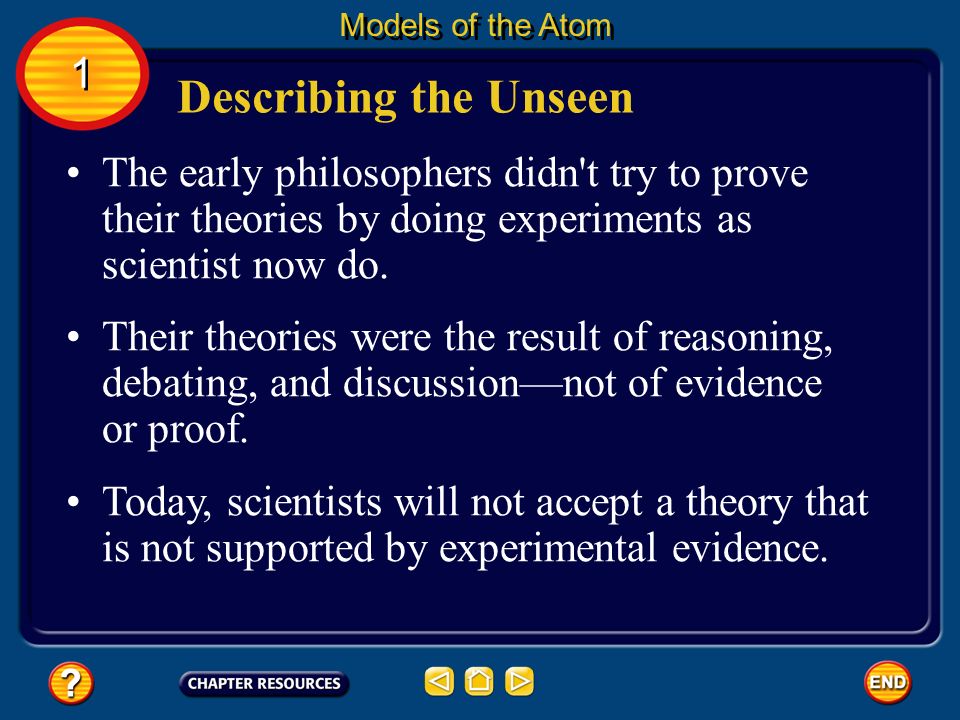 Models of the Atom

1

Describing the Unseen

• The early philosophers didn't try to prove their theories by doing experiments as scientist now do.

• Their theories were the result of reasoning, debating, and discussion—not of evidence or proof.

• Today, scientists will not accept a theory that is not supported by experimental evidence.

?

CHAPTER RESOURCES

END